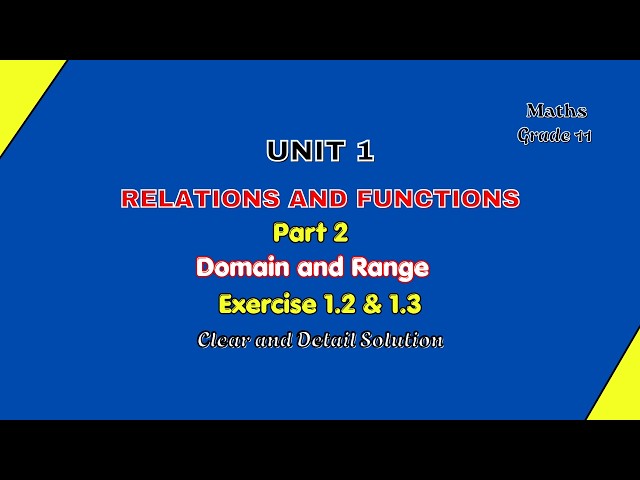 Maths
Grade 11

UNIT 1

RELATIONS AND FUNCTIONS

Part 2

Domain and Range

Exercise 1.2 & 1.3

Clear and Detail Solution